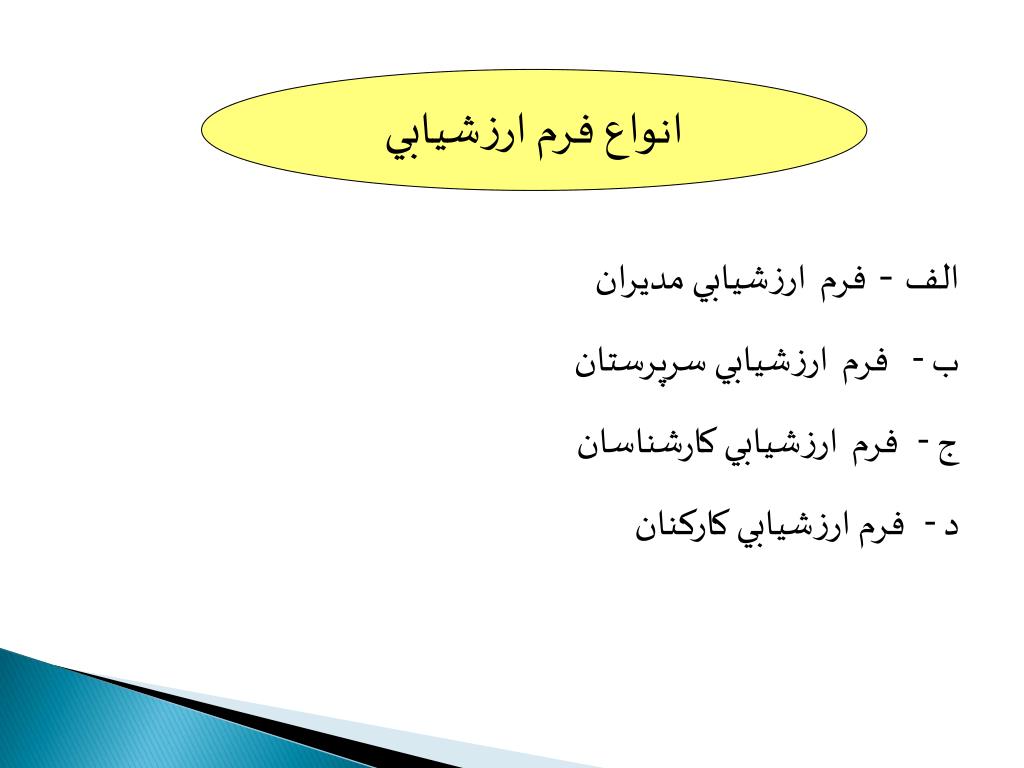 انواع فرم ارزشيابي

الف - فرم ارزشيابي مديران

ب - فرم ارزشيابي سرپرستان

ج - فرم ارزشيابي كارشناسان

د - فرم ارزشيابي كاركنان